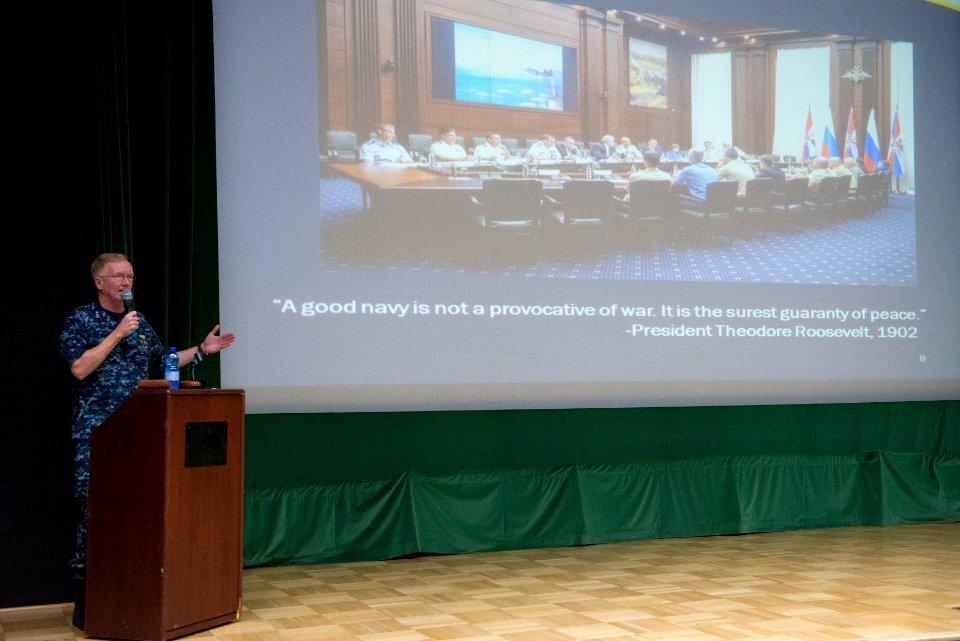 "A good navy is not a provocative of war. It is the surest guaranty of peace."
-President Theodore Roosevelt, 1902

8